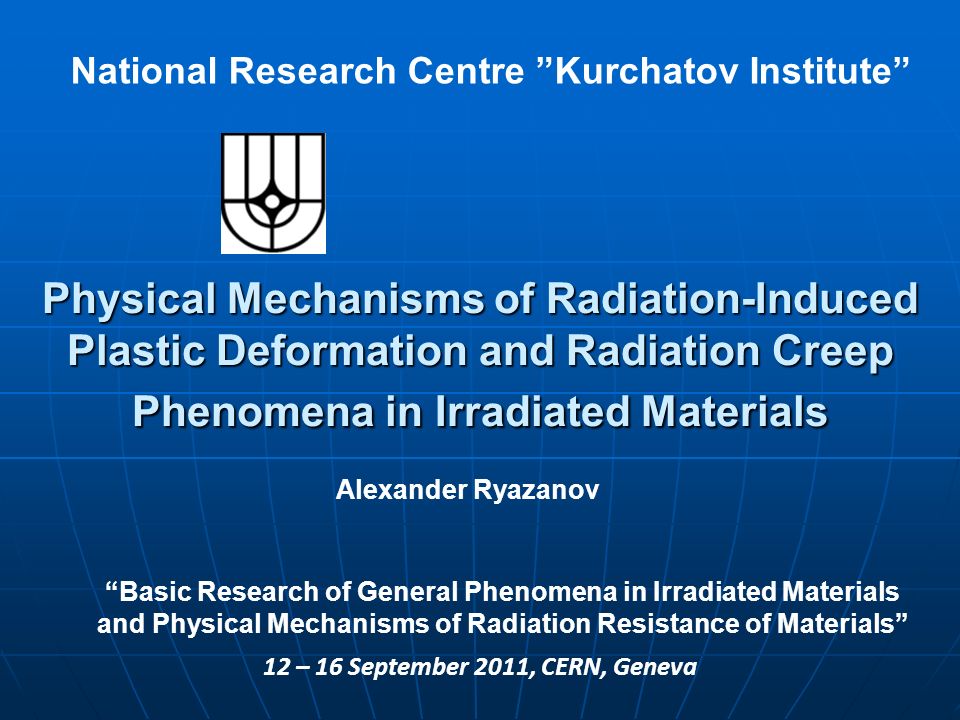 National Research Centre ”Kurchatov Institute”

Physical Mechanisms of Radiation-Induced Plastic Deformation and Radiation Creep Phenomena in Irradiated Materials

Alexander Ryazanov

“Basic Research of General Phenomena in Irradiated Materials and Physical Mechanisms of Radiation Resistance of Materials”

12 – 16 September 2011, CERN, Geneva